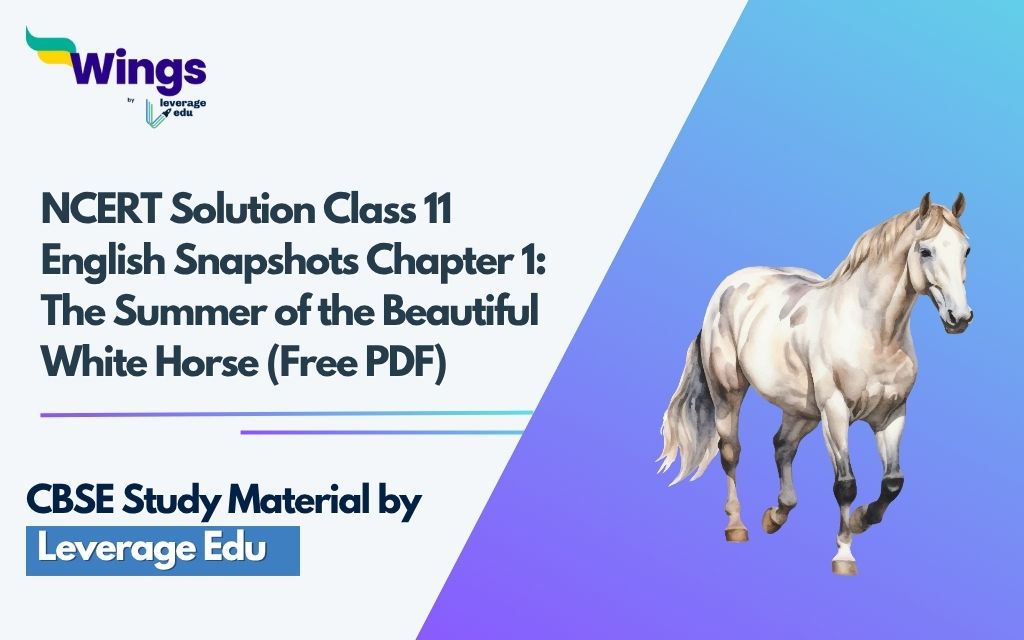 Wings
by
leverage edu

NCERT Solution Class 11 English Snapshots Chapter 1: The Summer of the Beautiful White Horse (Free PDF)

CBSE Study Material by
Leverage Edu